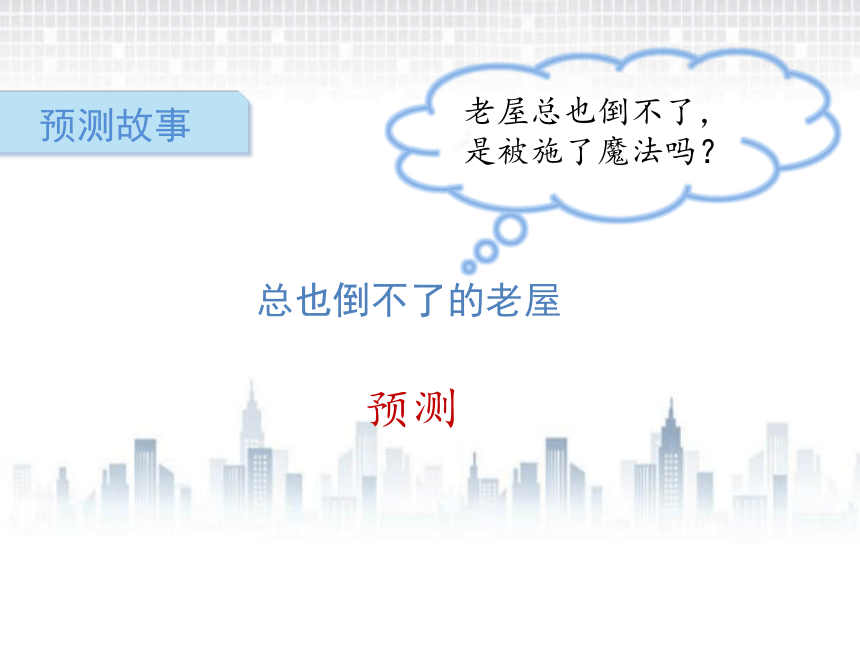 预测故事

老屋总也倒不了，是被施了魔法吗？

总也倒不了的老屋

预测